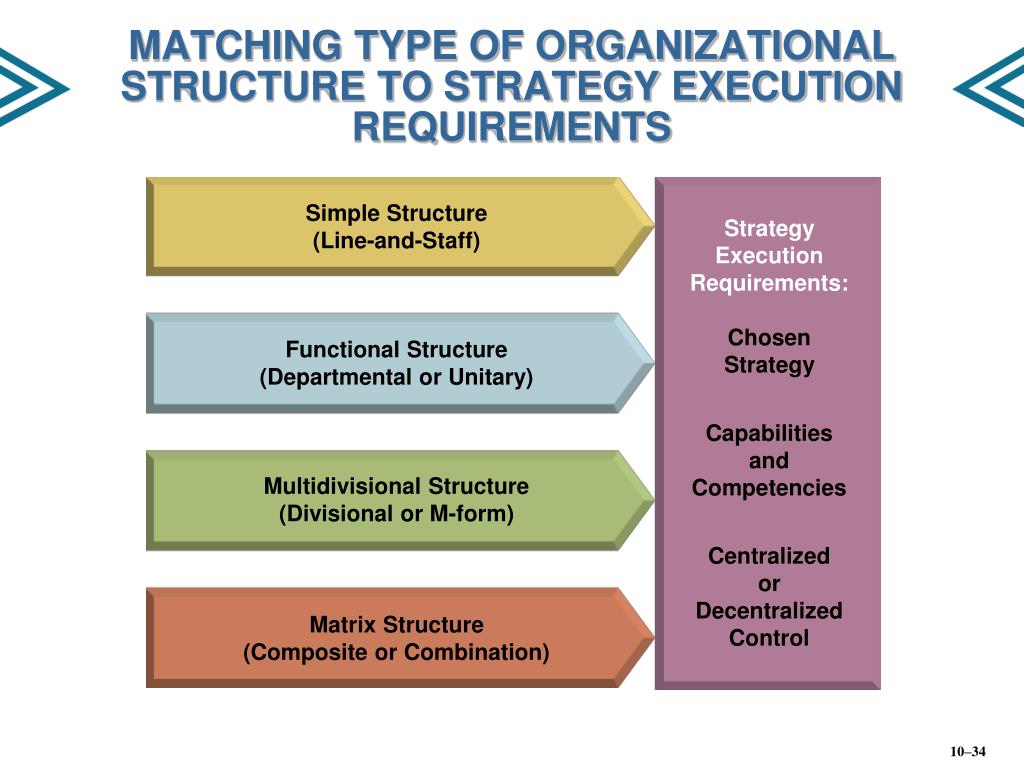 MATCHING TYPE OF ORGANIZATIONAL STRUCTURE TO STRATEGY EXECUTION REQUIREMENTS

Simple Structure
(Line-and-Staff)

Functional Structure
(Departmental or Unitary)

Multidivisional Structure
(Divisional or M-form)

Matrix Structure
(Composite or Combination)

Strategy Execution Requirements:

Chosen Strategy

Capabilities and Competencies

Centralized or Decentralized Control

10–34